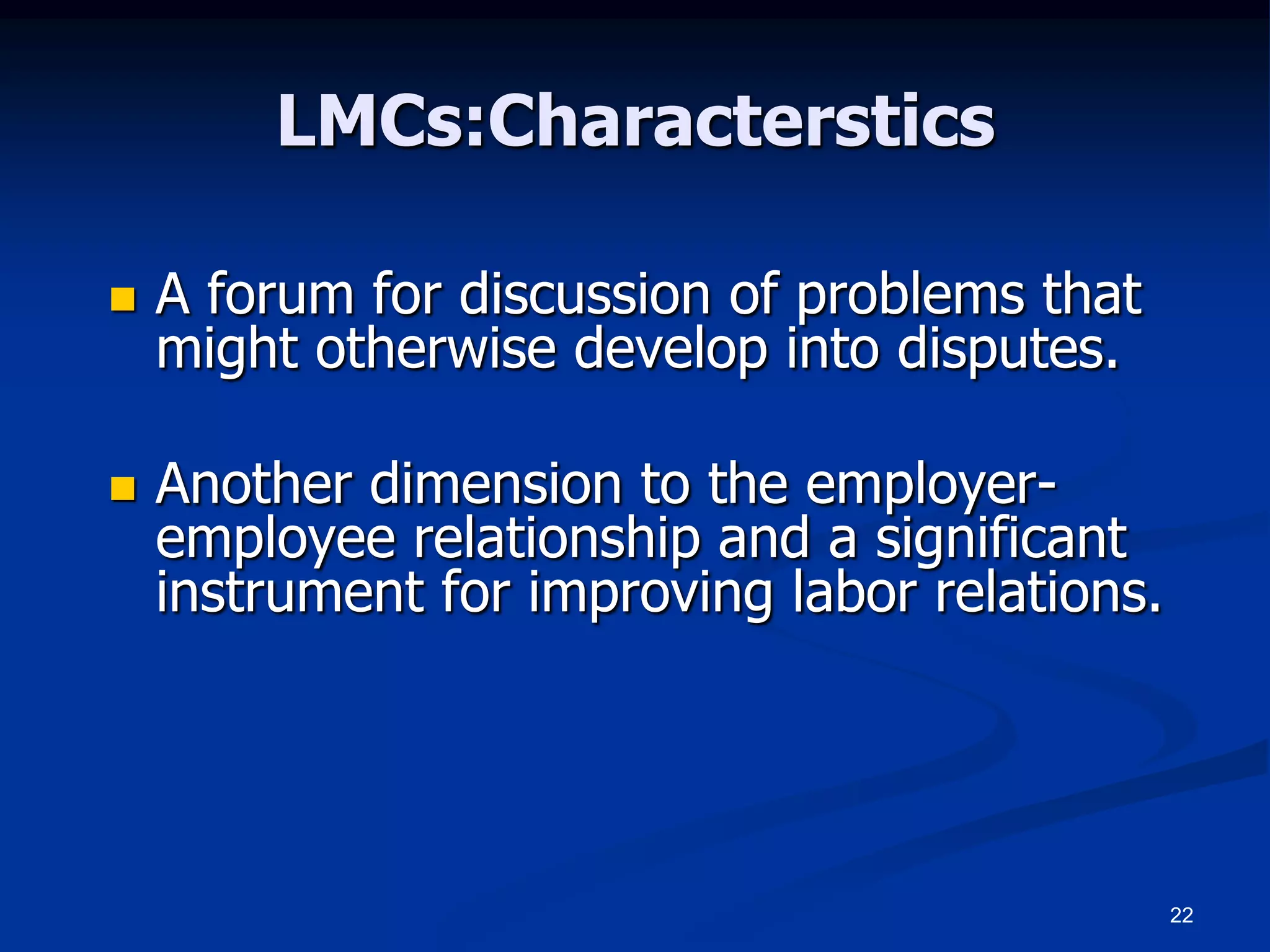 LMCs:Characterstics

A forum for discussion of problems that might otherwise develop into disputes.

Another dimension to the employer-employee relationship and a significant instrument for improving labor relations.

22